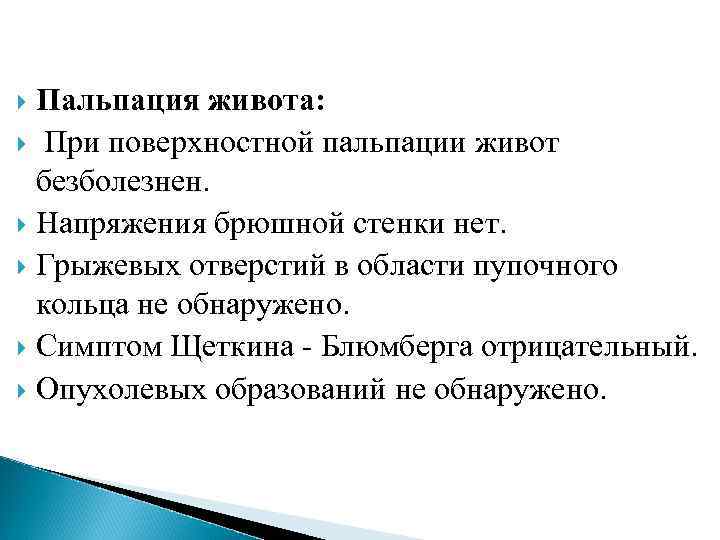 Пальпация живота:

При поверхностной пальпации живот безболезнен.

Напряжения брюшной стенки нет.

Грыжевых отверстий в области пупочного кольца не обнаружено.

Симптом Щеткина - Блюмберга отрицательный.

Опухолевых образований не обнаружено.